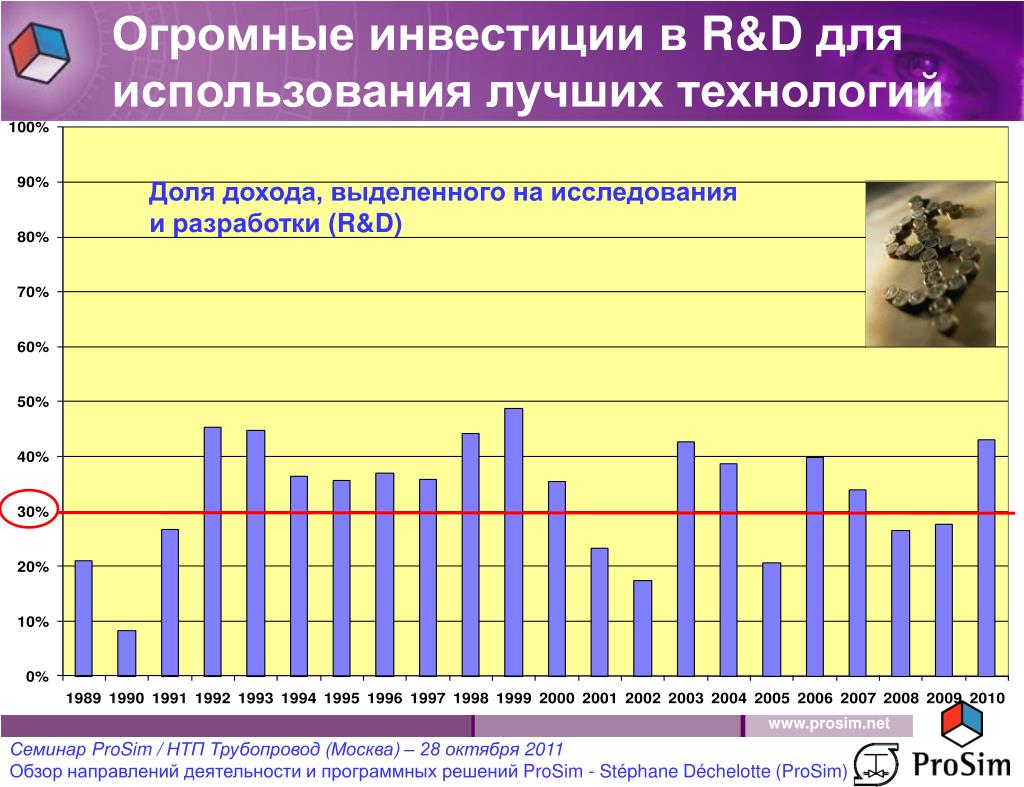 Огромные инвестиции в R&D для использования лучших технологий

Доля дохода, выделенного на исследования и разработки (R&D)

100%
90%
80%
70%
60%
50%
40%
30%
20%
10%
0%

1989 1990 1991 1992 1993 1994 1995 1996 1997 1998 1999 2000 2001 2002 2003 2004 2005 2006 2007 2008 2009 2010

www.prosim.net

Семинар ProSim / НТП Трубопровод (Москва) – 28 октября 2011
Обзор направлений деятельности и программных решений ProSim - Stéphane Déchelotte (ProSim)

ProSim